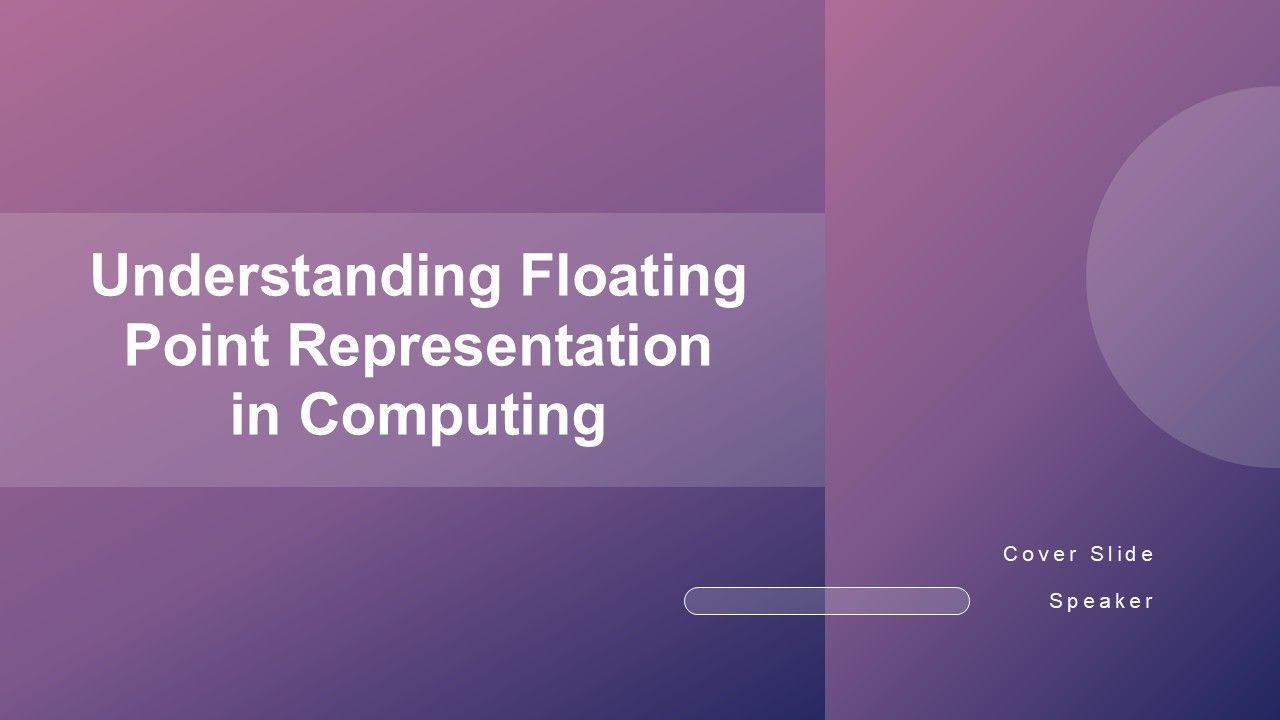 Understanding Floating Point Representation in Computing

Cover Slide

Speaker